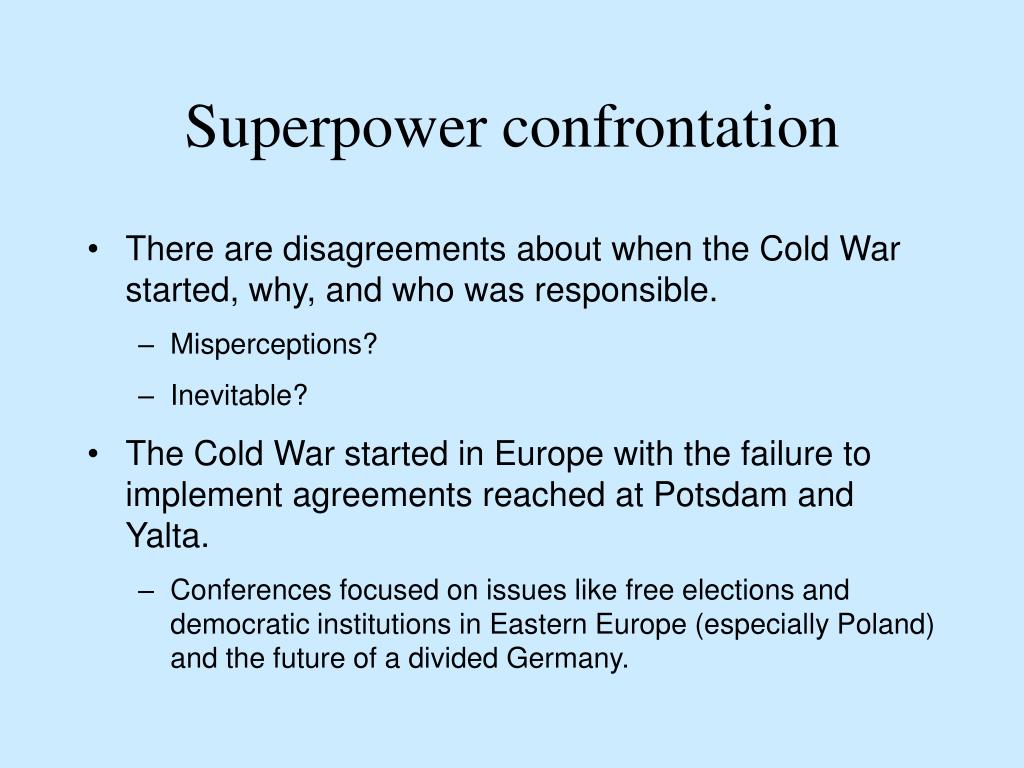 Superpower confrontation

• There are disagreements about when the Cold War started, why, and who was responsible.
– Misperceptions?
– Inevitable?

• The Cold War started in Europe with the failure to implement agreements reached at Potsdam and Yalta.
– Conferences focused on issues like free elections and democratic institutions in Eastern Europe (especially Poland) and the future of a divided Germany.